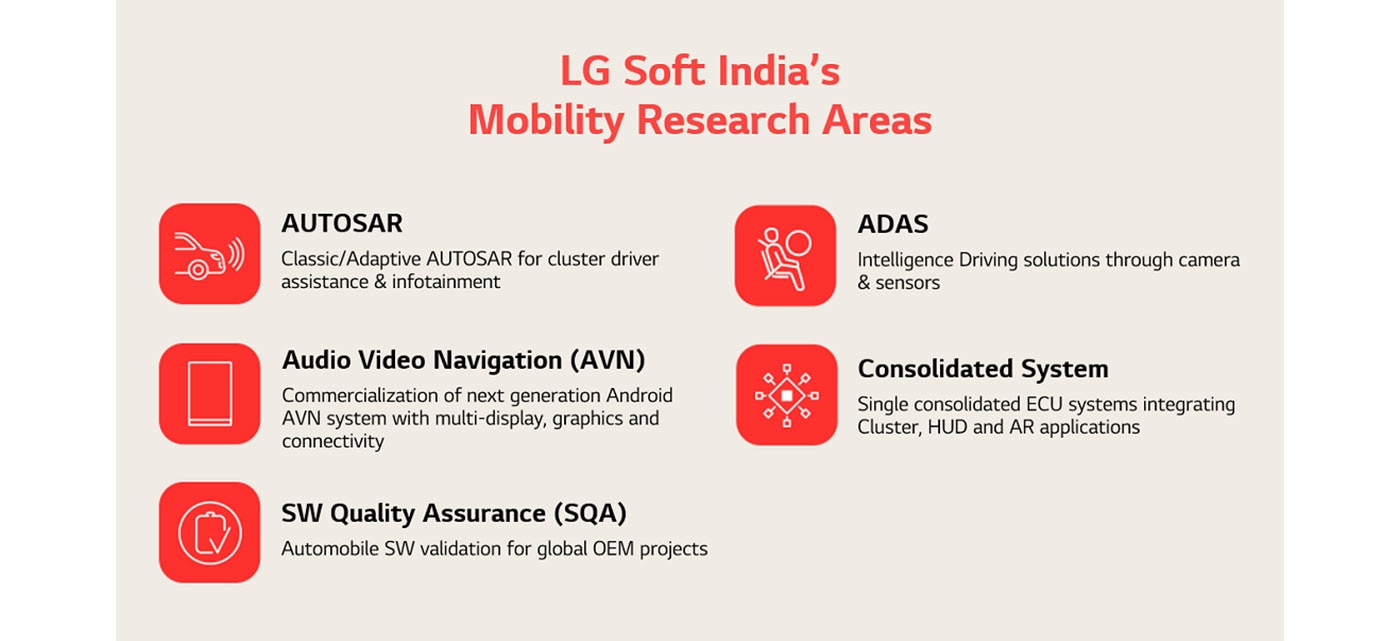 LG Soft India's
Mobility Research Areas

AUTOSAR
Classic/Adaptive AUTOSAR for cluster driver assistance & infotainment

Audio Video Navigation (AVN)
Commercialization of next generation Android AVN system with multi-display, graphics and connectivity

SW Quality Assurance (SQA)
Automobile SW validation for global OEM projects

ADAS
Intelligence Driving solutions through camera & sensors

Consolidated System
Single consolidated ECU systems integrating Cluster, HUD and AR applications